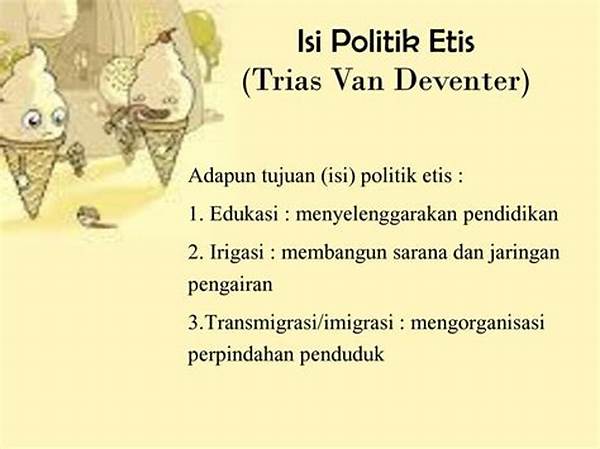 Isi Politik Etis
(Trias Van Deventer)

Adapun tujuan (isi) politik etis :

1. Edukasi : menyelenggarakan pendidikan

2. Irigasi : membangun sarana dan jaringan pengairan

3.Transmigrasi/imigrasi : mengorganisasi perpindahan penduduk